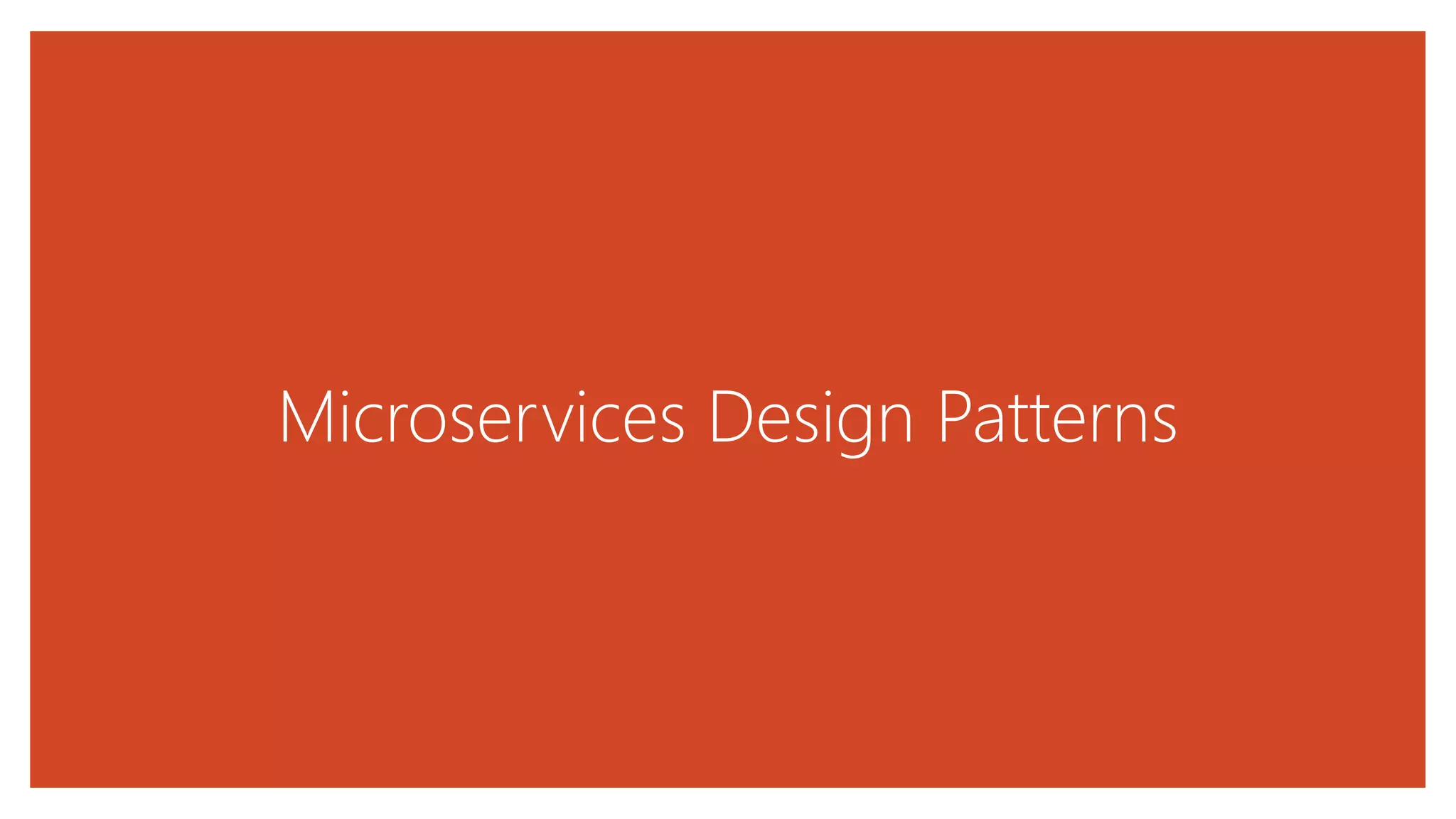 Microservices Design Patterns